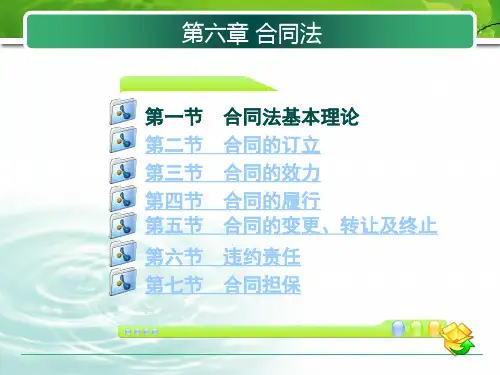 第六章 合同法

第一节 合同法基本理论
第二节 合同的订立
第三节 合同的效力
第四节 合同的履行
第五节 合同的变更、转让及终止
第六节 违约责任
第七节 合同担保